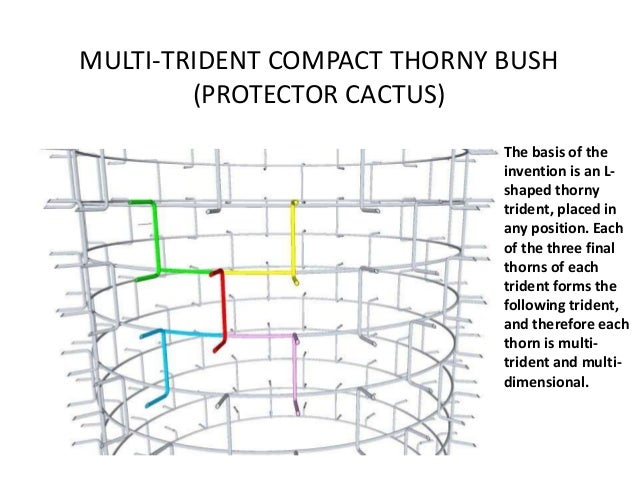 MULTI-TRIDENT COMPACT THORNY BUSH
(PROTECTOR CACTUS)

The basis of the invention is an L-shaped thorny trident, placed in any position. Each of the three final thorns of each trident forms the following trident, and therefore each thorn is multi-trident and multi-dimensional.